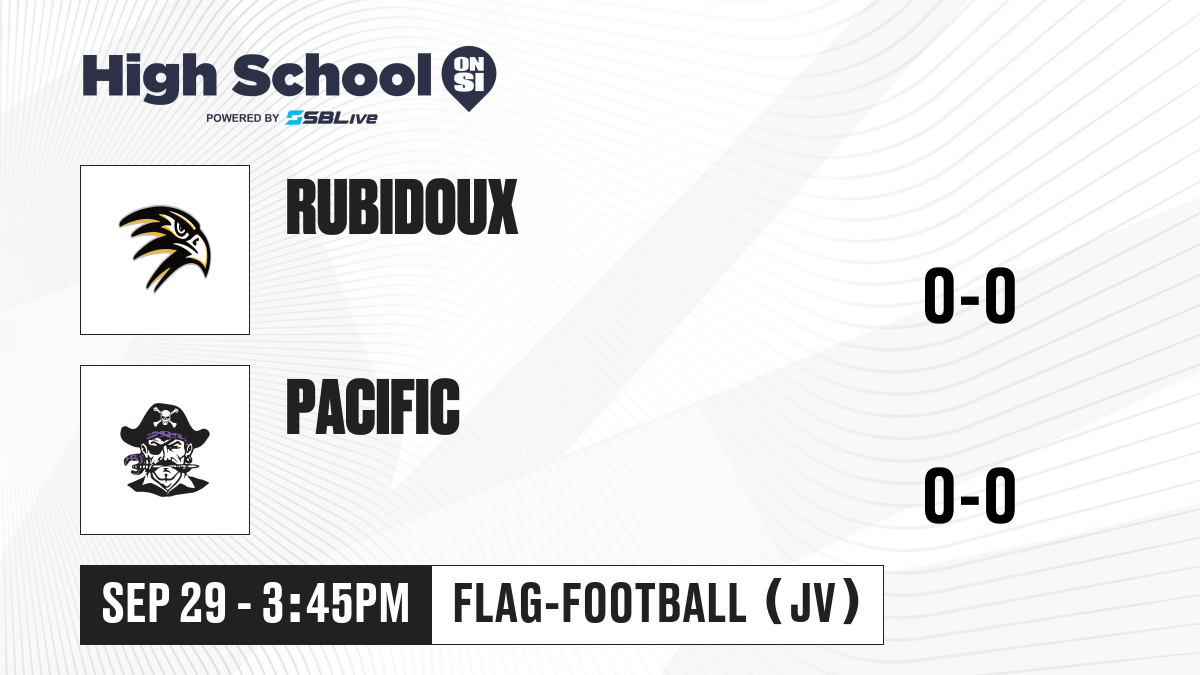 High School ON SI
POWERED BY SBLive

RUBIDOUX

0-0

PACIFIC

0-0

SEP 29 - 3:45PM

FLAG-FOOTBALL (JV)